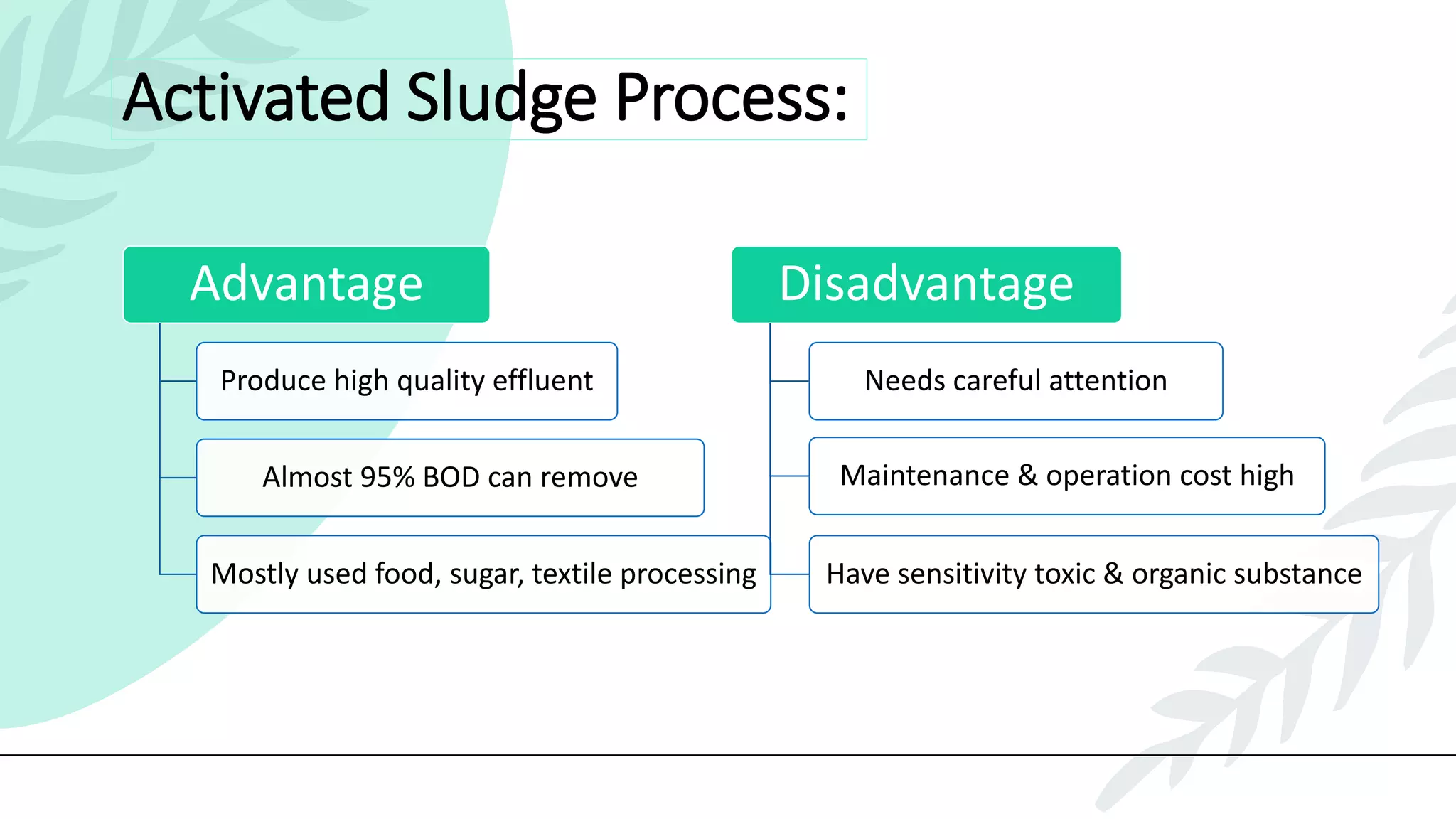 Activated Sludge Process:

Advantage

Produce high quality effluent

Almost 95% BOD can remove

Mostly used food, sugar, textile processing

Disadvantage

Needs careful attention

Maintenance & operation cost high

Have sensitivity toxic & organic substance